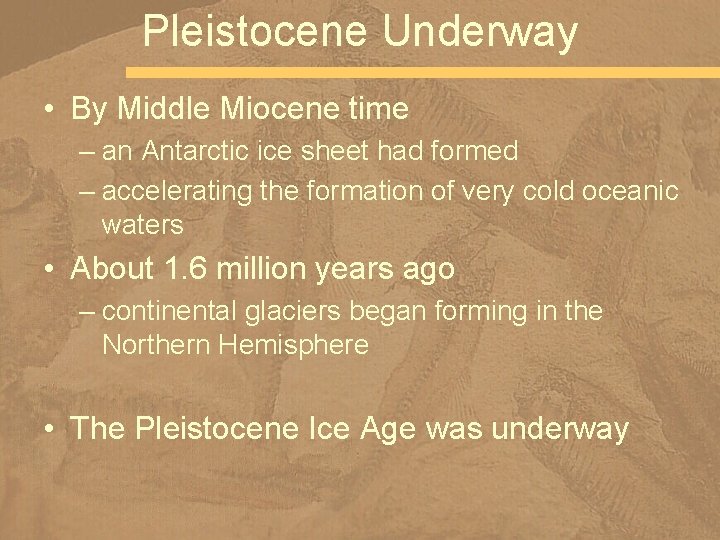 Pleistocene Underway

• By Middle Miocene time
– an Antarctic ice sheet had formed
– accelerating the formation of very cold oceanic waters

• About 1.6 million years ago
– continental glaciers began forming in the Northern Hemisphere

• The Pleistocene Ice Age was underway